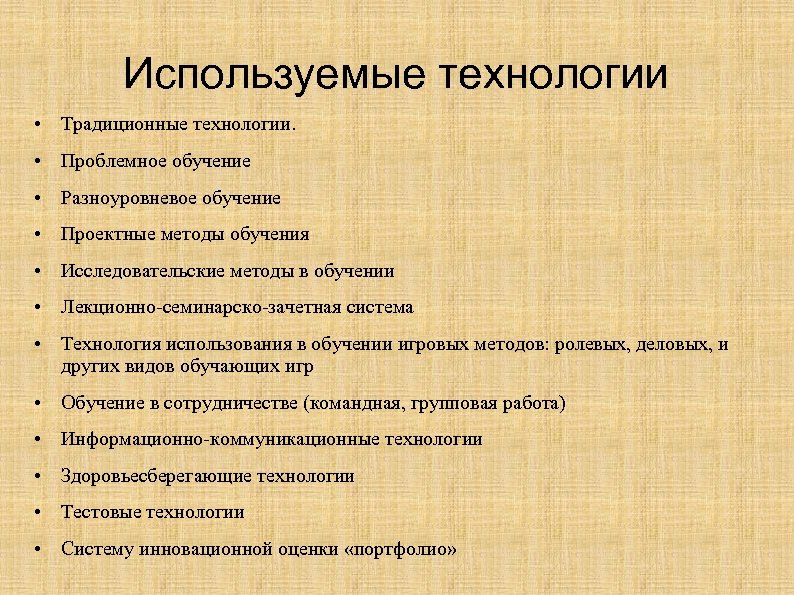 Используемые технологии

• Традиционные технологии.
• Проблемное обучение
• Разноуровневое обучение
• Проектные методы обучения
• Исследовательские методы в обучении
• Лекционно-семинарско-зачетная система
• Технология использования в обучении игровых методов: ролевых, деловых, и других видов обучающих игр
• Обучение в сотрудничестве (командная, групповая работа)
• Информационно-коммуникационные технологии
• Здоровьесберегающие технологии
• Тестовые технологии
• Систему инновационной оценки «портфолио»